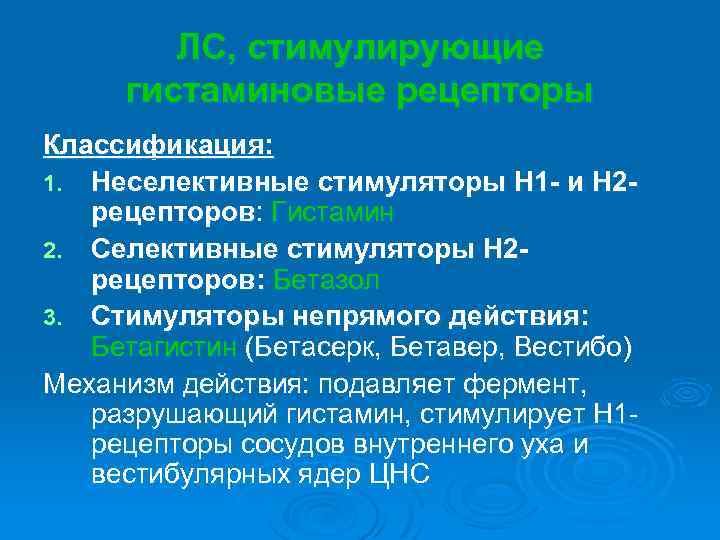 ЛС, стимулирующие гистаминовые рецепторы

Классификация:

1. Неселективные стимуляторы Н1- и Н2-рецепторов: Гистамин
2. Селективные стимуляторы Н2-рецепторов: Бетазол
3. Стимуляторы непрямого действия: Бетагистин (Бетасерк, Бетавер, Вестибо)

Механизм действия: подавляет фермент, разрушающий гистамин, стимулирует Н1-рецепторы сосудов внутреннего уха и вестибулярных ядер ЦНС